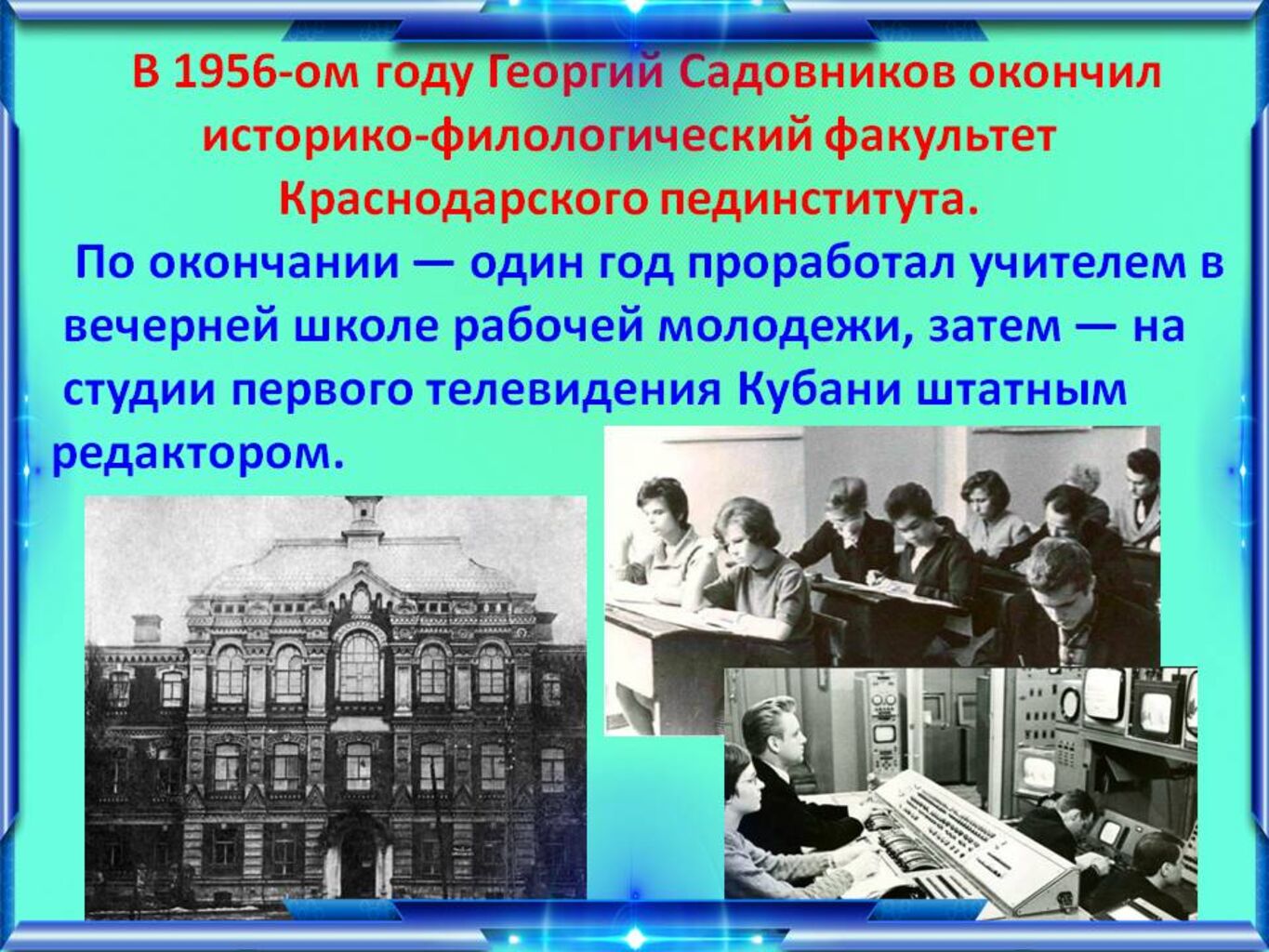 В 1956-ом году Георгий Садовников окончил историко-филологический факультет Краснодарского пединститута.

По окончании — один год проработал учителем в вечерней школе рабочей молодежи, затем — на студии первого телевидения Кубани штатным редактором.